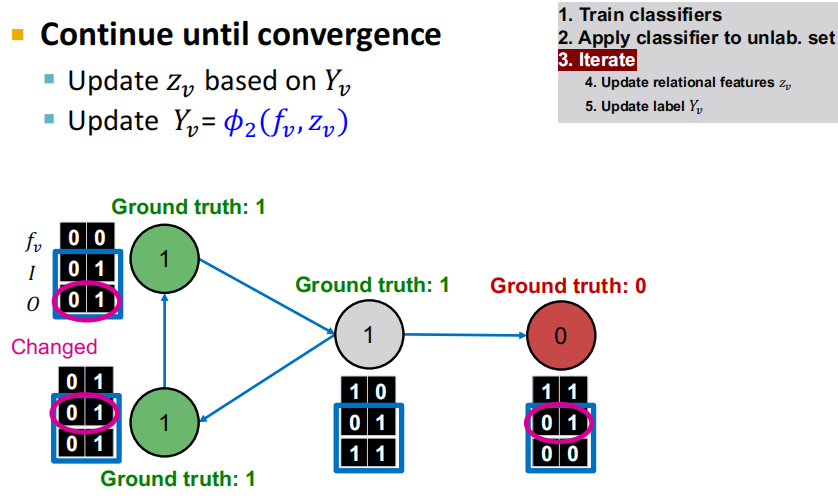 Continue until convergence

Update $z_v$ based on $Y_v$

Update $Y_v = \phi_2(f_v, z_v)$

1. Train classifiers
2. Apply classifier to unlab. set
3. Iterate
4. Update relational features $z_v$
5. Update label $Y_v$

Ground truth: 1

$f_v$ 0 0
$I$ 0 1
$O$ 0 1

1

Changed

0 1
0 1
0 1

1

Ground truth: 1

Ground truth: 1

1

1 0
0 1
1 1

Ground truth: 0

0

1 1
0 1
0 0